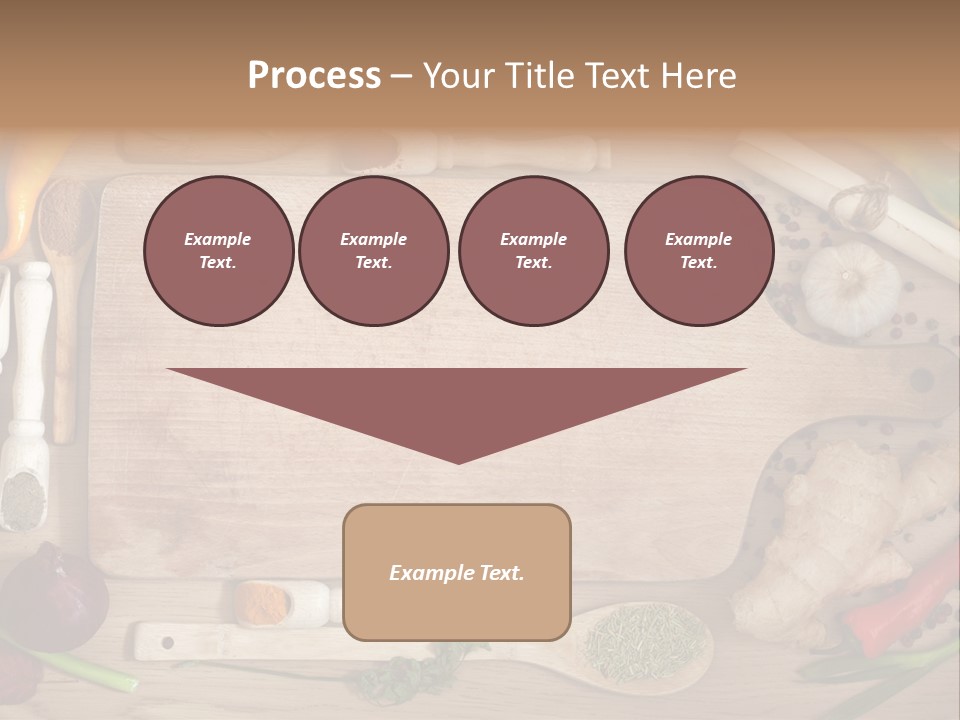 Process – Your Title Text Here

Example Text.

Example Text.

Example Text.

Example Text.

Example Text.